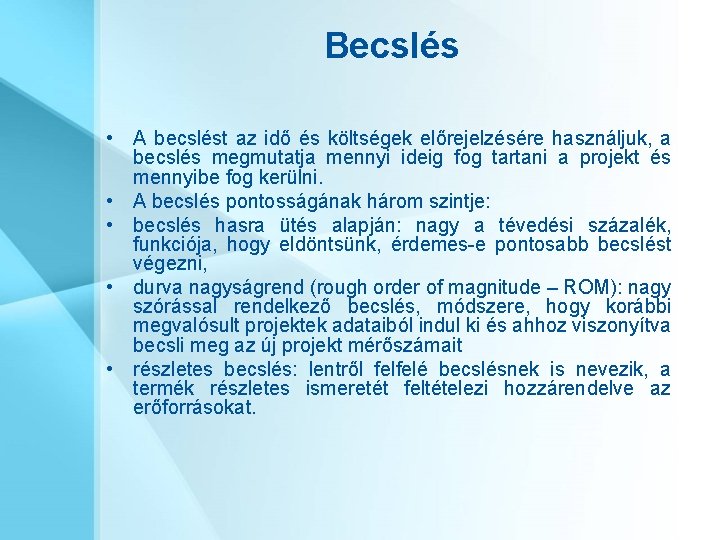 Becslés

• A becslést az idő és költségek előrejelzésére használjuk, a becslés megmutatja mennyi ideig fog tartani a projekt és mennyibe fog kerülni.
• A becslés pontosságának három szintje:
• becslés hasra ütés alapján: nagy a tévedési százalék, funkciója, hogy eldöntsünk, érdemes-e pontosabb becslést végezni,
• durva nagyságrend (rough order of magnitude – ROM): nagy szórással rendelkező becslés, módszere, hogy korábbi megvalósult projektek adataiból indul ki és ahhoz viszonyítva becsli meg az új projekt mérőszámait
• részletes becslés: lentről felfelé becslésnek is nevezik, a termék részletes ismeretét feltételezi hozzárendelve az erőforrásokat.